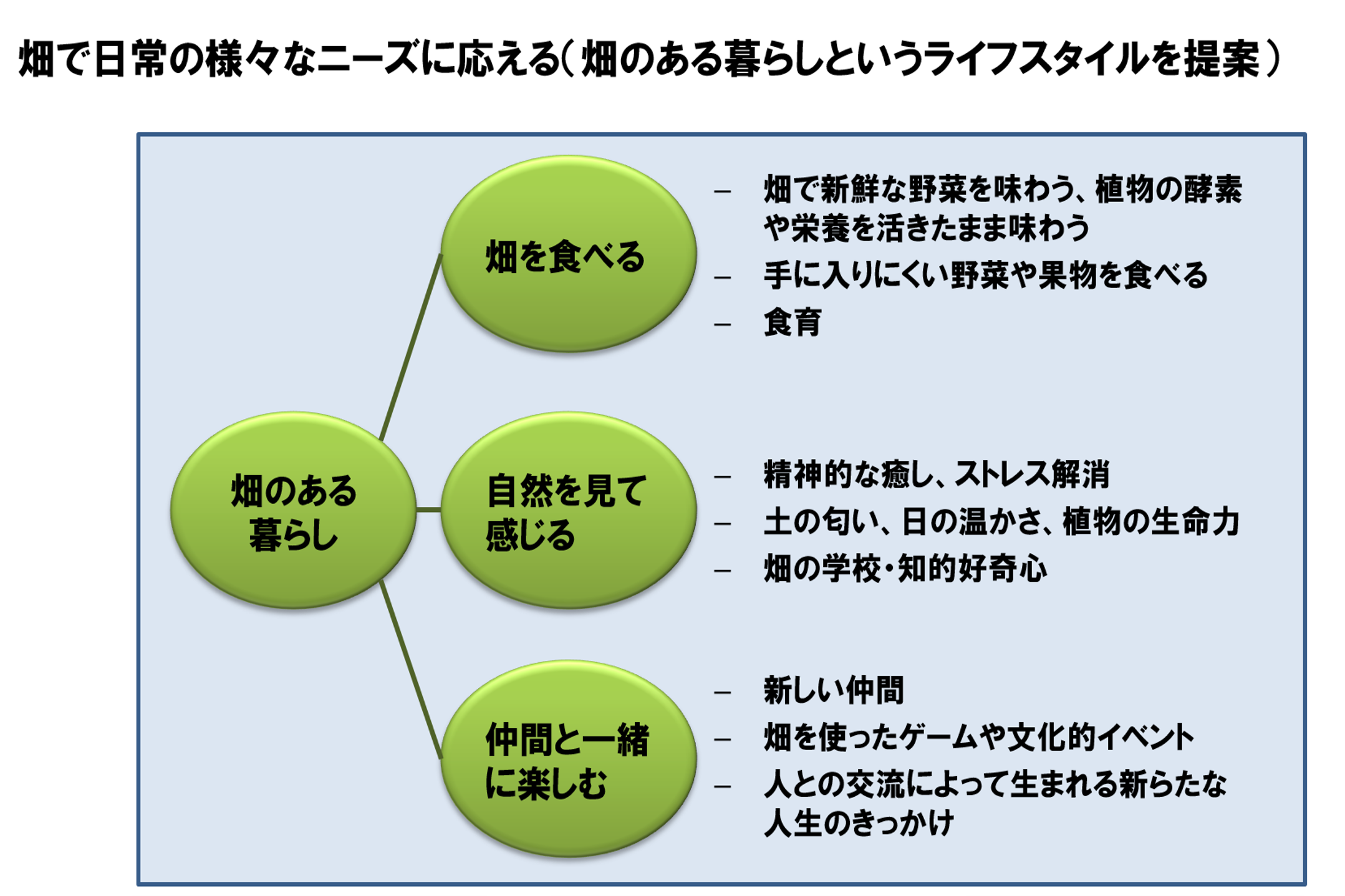 畑で日常の様々なニーズに応える（畑のある暮らしというライフスタイルを提案）

畑のある暮らし

畑を食べる

– 畑で新鮮な野菜を味わう、植物の酵素や栄養を活きたまま味わう
– 手に入りにくい野菜や果物を食べる
– 食育

自然を見て感じる

– 精神的な癒し、ストレス解消
– 土の匂い、日の温かさ、植物の生命力
– 畑の学校・知的好奇心

仲間と一緒に楽しむ

– 新しい仲間
– 畑を使ったゲームや文化的イベント
– 人との交流によって生まれる新らたな人生のきっかけ